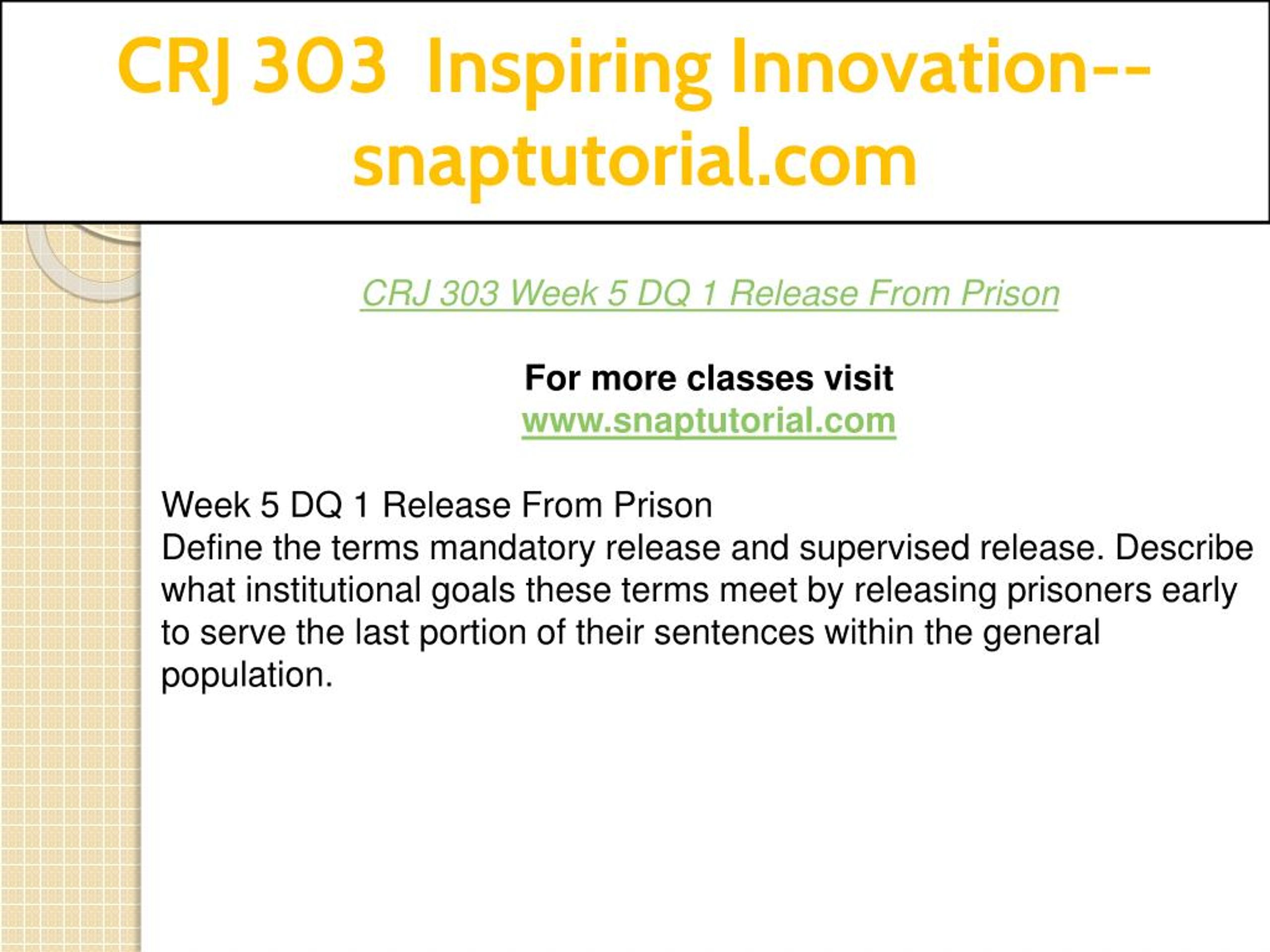 CRJ 303 Inspiring Innovation--snaptutorial.com

CRJ 303 Week 5 DQ 1 Release From Prison

For more classes visit
www.snaptutorial.com

Week 5 DQ 1 Release From Prison
Define the terms mandatory release and supervised release. Describe what institutional goals these terms meet by releasing prisoners early to serve the last portion of their sentences within the general population.